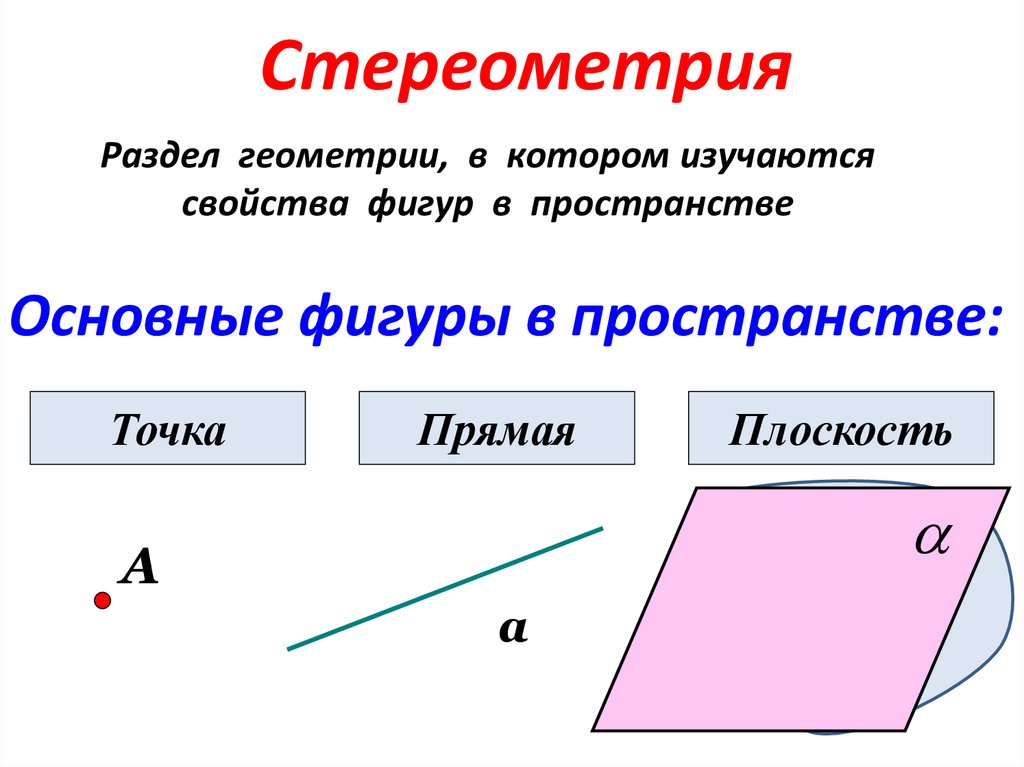 Стереометрия

Раздел геометрии, в котором изучаются свойства фигур в пространстве

Основные фигуры в пространстве:

Точка

Прямая

Плоскость

A

a

$\alpha$